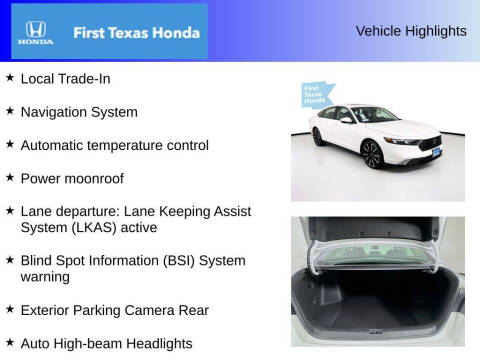 HONDA

First Texas Honda

Vehicle Highlights

★ Local Trade-In

★ Navigation System

★ Automatic temperature control

★ Power moonroof

★ Lane departure: Lane Keeping Assist System (LKAS) active

★ Blind Spot Information (BSI) System warning

★ Exterior Parking Camera Rear

★ Auto High-beam Headlights

First Texas Honda